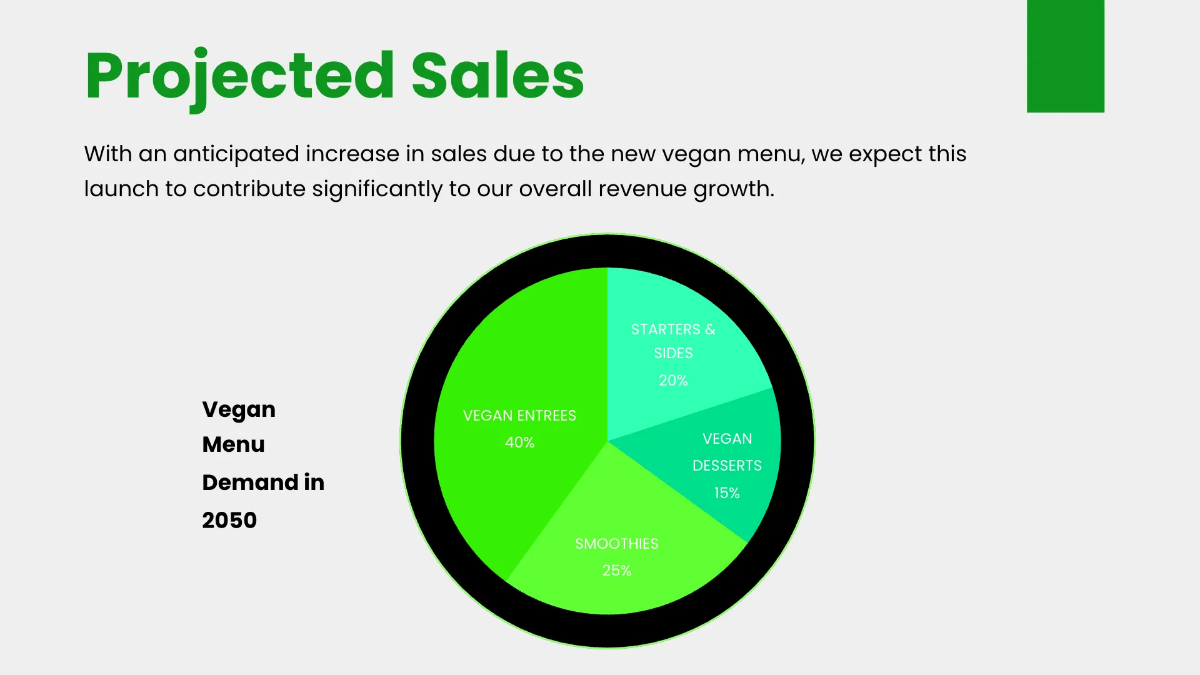 Projected Sales

With an anticipated increase in sales due to the new vegan menu, we expect this launch to contribute significantly to our overall revenue growth.

Vegan Menu Demand in 2050

STARTERS & SIDES 20%

VEGAN DESSERTS 15%

SMOOTHIES 25%

VEGAN ENTREES 40%